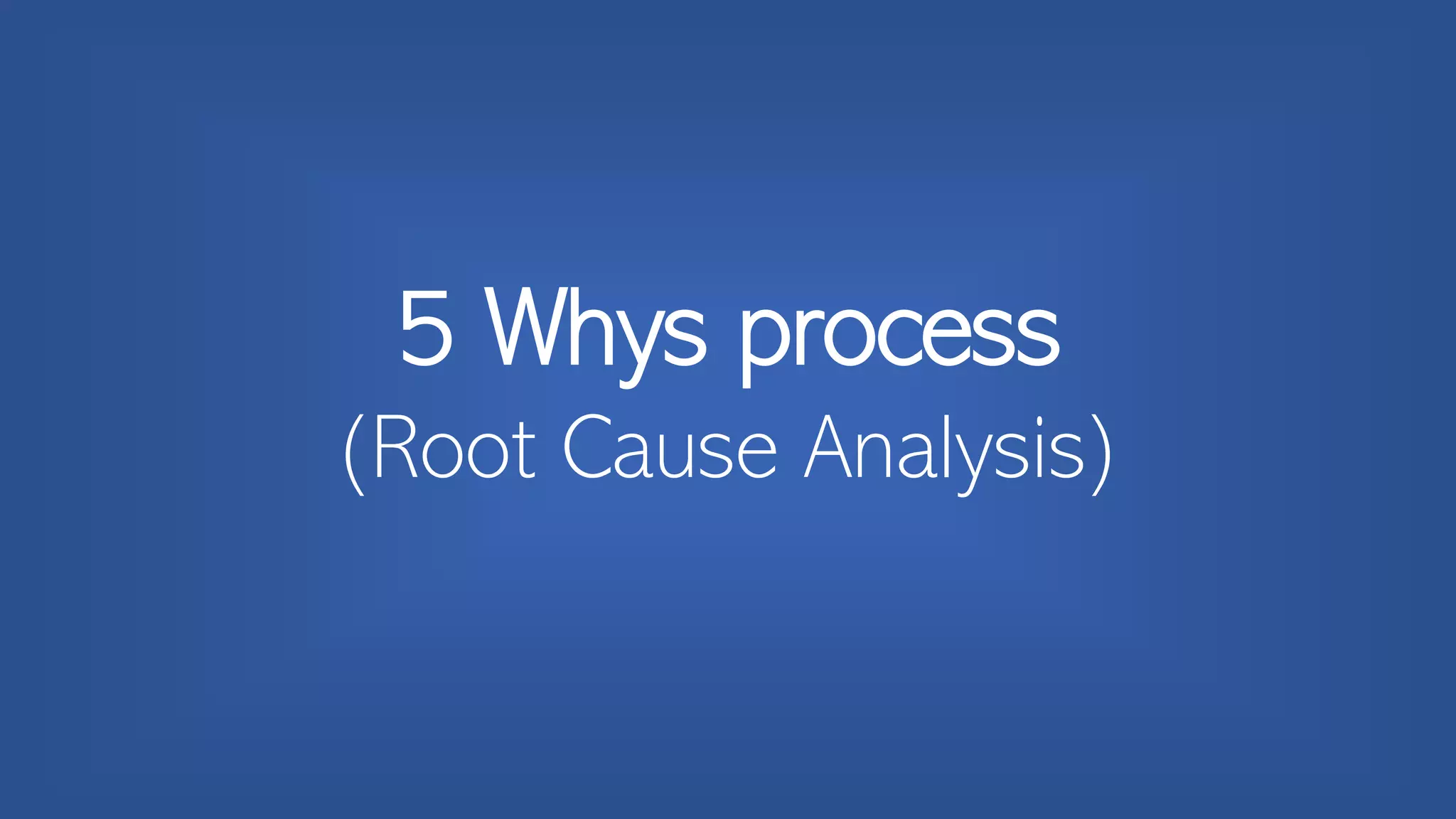 5 Whys process
(Root Cause Analysis)